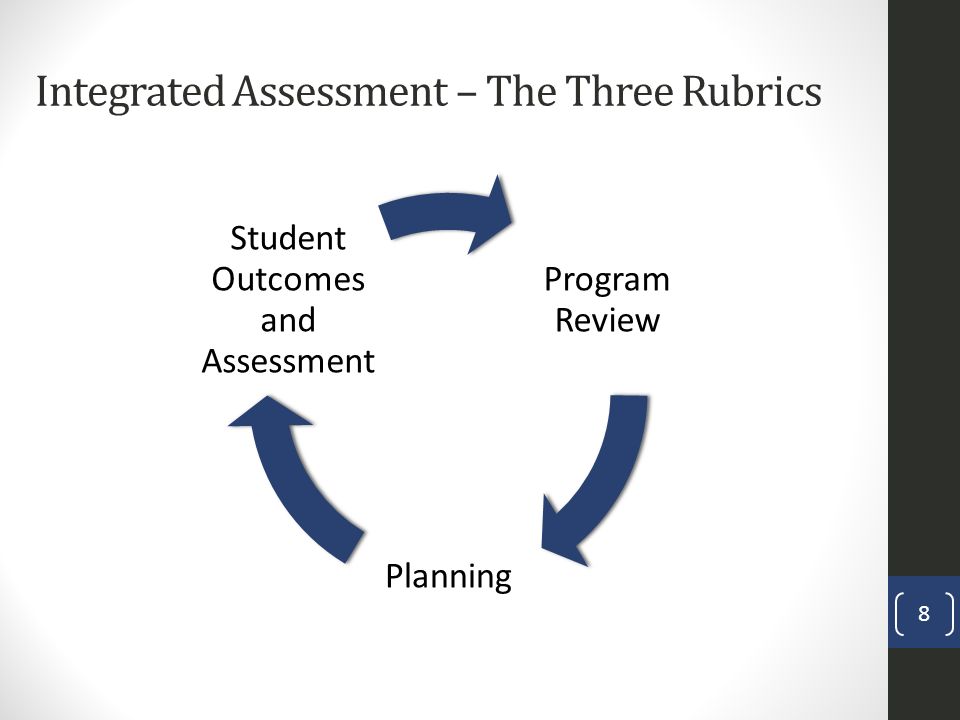 Integrated Assessment – The Three Rubrics

Student Outcomes and Assessment

Program Review

Planning

8